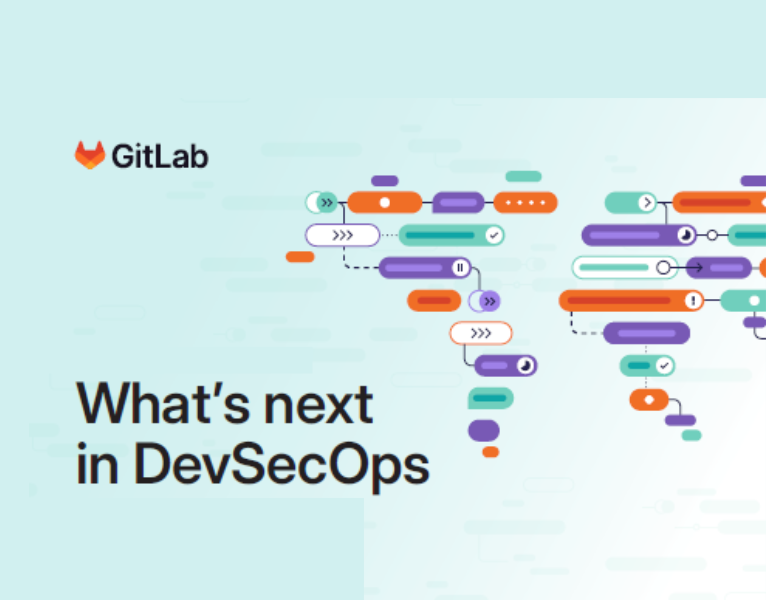 GitLab

What's next in DevSecOps